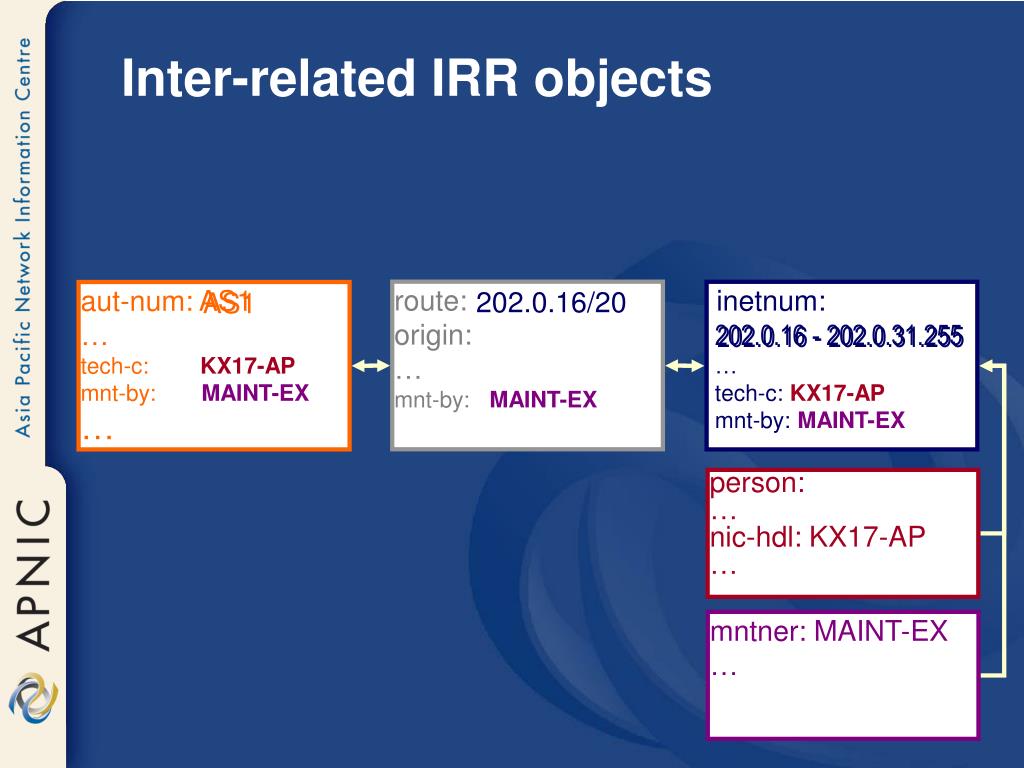 Asia Pacific Network Information Centre

APNIC

Inter-related IRR objects

aut-num: AS1
…
tech-c: KX17-AP
mnt-by: MAINT-EX
…

route: 202.0.16/20
origin:
…
mnt-by: MAINT-EX

inetnum:
202.0.16 - 202.0.31.255
…
tech-c: KX17-AP
mnt-by: MAINT-EX

person:
…
nic-hdl: KX17-AP
…

mntner: MAINT-EX
…